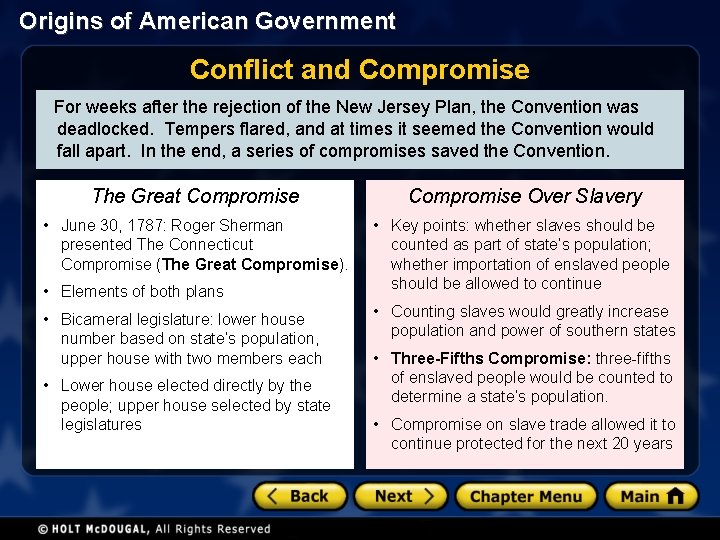 Origins of American Government

Conflict and Compromise

For weeks after the rejection of the New Jersey Plan, the Convention was deadlocked. Tempers flared, and at times it seemed the Convention would fall apart. In the end, a series of compromises saved the Convention.

The Great Compromise

• June 30, 1787: Roger Sherman presented The Connecticut Compromise (The Great Compromise).

• Elements of both plans

• Bicameral legislature: lower house number based on state's population, upper house with two members each

• Lower house elected directly by the people; upper house selected by state legislatures

Compromise Over Slavery

• Key points: whether slaves should be counted as part of state's population; whether importation of enslaved people should be allowed to continue

• Counting slaves would greatly increase population and power of southern states

• Three-Fifths Compromise: three-fifths of enslaved people would be counted to determine a state's population.

• Compromise on slave trade allowed it to continue protected for the next 20 years

Back Next Chapter Menu Main

© HOLT McDOUGAL, All Rights Reserved